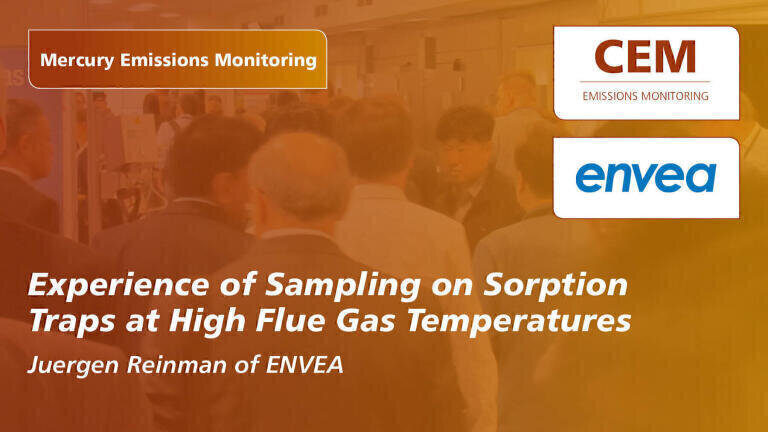 Mercury Emissions Monitoring

CEM
EMISSIONS MONITORING

envea

Experience of Sampling on Sorption Traps at High Flue Gas Temperatures

Juergen Reinman of ENVEA